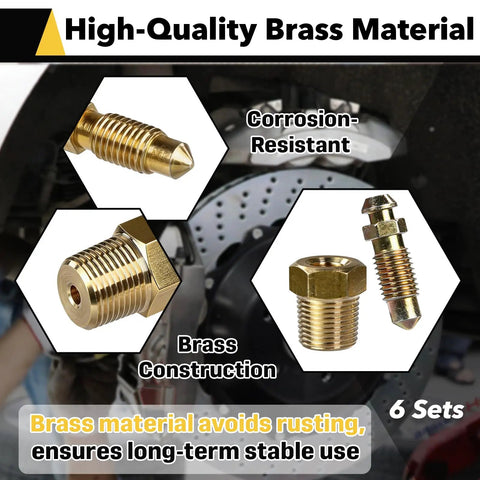 High-Quality Brass Material

Corrosion-Resistant

Brass Construction

6 Sets

Brass material avoids rusting, ensures long-term stable use